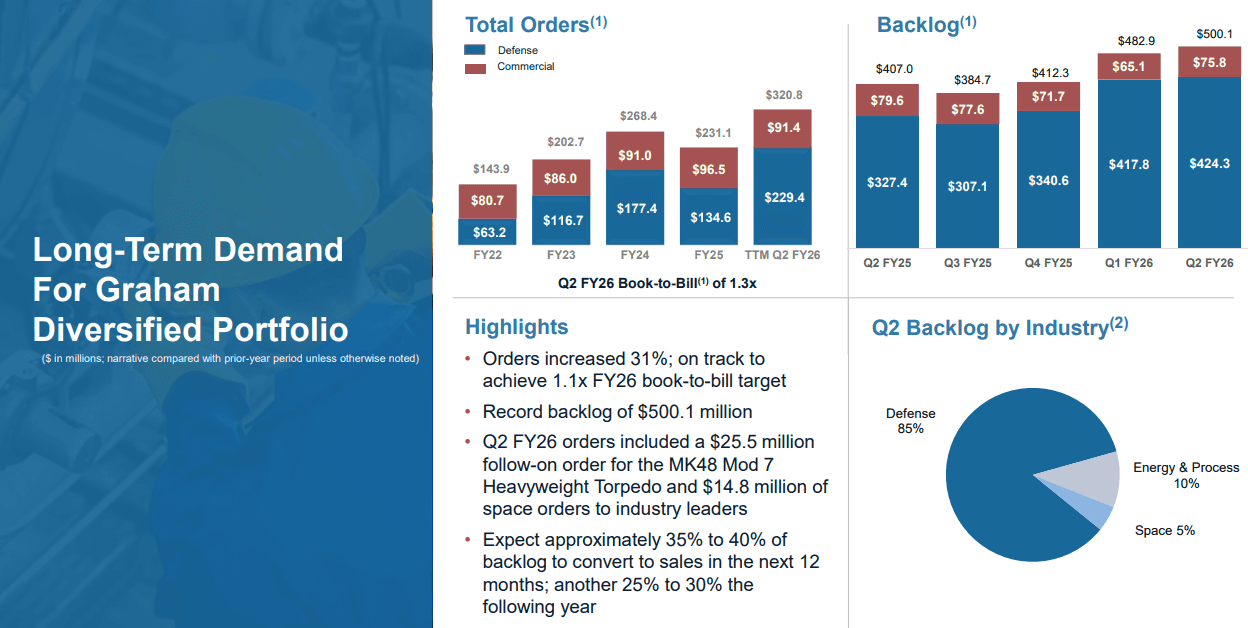 Long-Term Demand For Graham Diversified Portfolio

($ in millions; narrative compared with prior-year period unless otherwise noted)

Total Orders$^{(1)}$

Defense
Commercial

$143.9
$80.7
$63.2
FY22

$202.7
$86.0
$116.7
FY23

$268.4
$91.0
$177.4
FY24

$231.1
$96.5
$134.6
FY25

$320.8
$91.4
$229.4
TTM Q2 FY26

Q2 FY26 Book-to-Bill$^{(1)}$ of 1.3x

Backlog$^{(1)}$

$407.0
$79.6
$327.4
Q2 FY25

$384.7
$77.6
$307.1
Q3 FY25

$412.3
$71.7
$340.6
Q4 FY25

$482.9
$65.1
$417.8
Q1 FY26

$500.1
$75.8
$424.3
Q2 FY26

Highlights

• Orders increased 31%; on track to achieve 1.1x FY26 book-to-bill target
• Record backlog of $500.1 million
• Q2 FY26 orders included a $25.5 million follow-on order for the MK48 Mod 7 Heavyweight Torpedo and $14.8 million of space orders to industry leaders
• Expect approximately 35% to 40% of backlog to convert to sales in the next 12 months; another 25% to 30% the following year

Q2 Backlog by Industry$^{(2)}$

Defense
85%

Energy & Process
10%

Space 5%